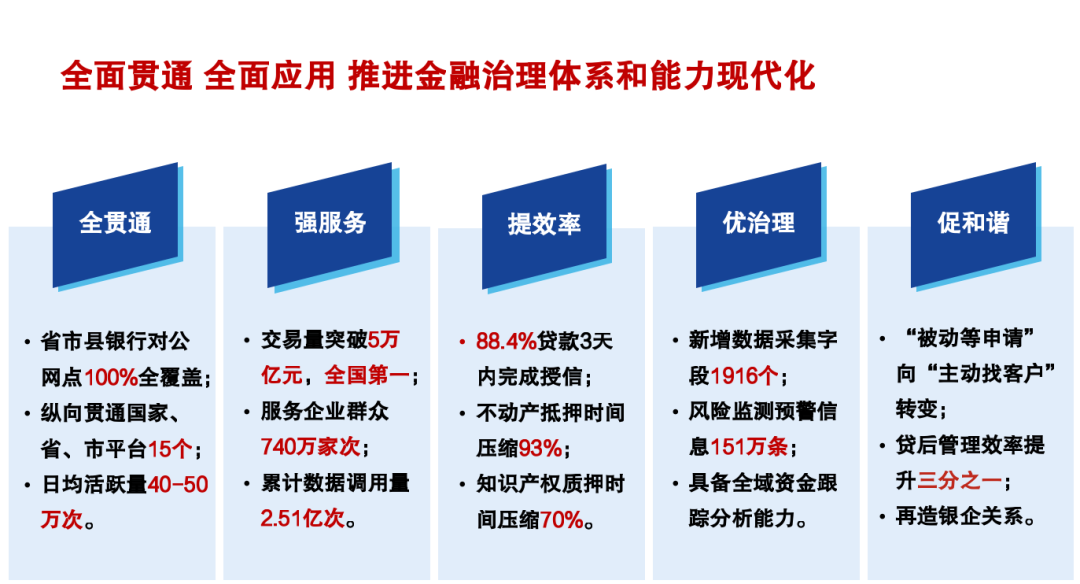 全面贯通 全面应用 推进金融治理体系和能力现代化

全贯通

• 省市县银行对公网点100%全覆盖;
• 纵向贯通国家、省、市平台15个;
• 日均活跃量40-50万次。

强服务

• 交易量突破5万亿元，全国第一;
• 服务企业群众740万家次;
• 累计数据调用量2.51亿次。

提效率

• 88.4%贷款3天内完成授信;
• 不动产抵押时间压缩93%;
• 知识产权质押时间压缩70%。

优治理

• 新增数据采集字段1916个;
• 风险监测预警信息151万条;
• 具备全域资金跟踪分析能力。

促和谐

• “被动等申请”向“主动找客户”转变;
• 贷后管理效率提升三分之一;
• 再造银企关系。